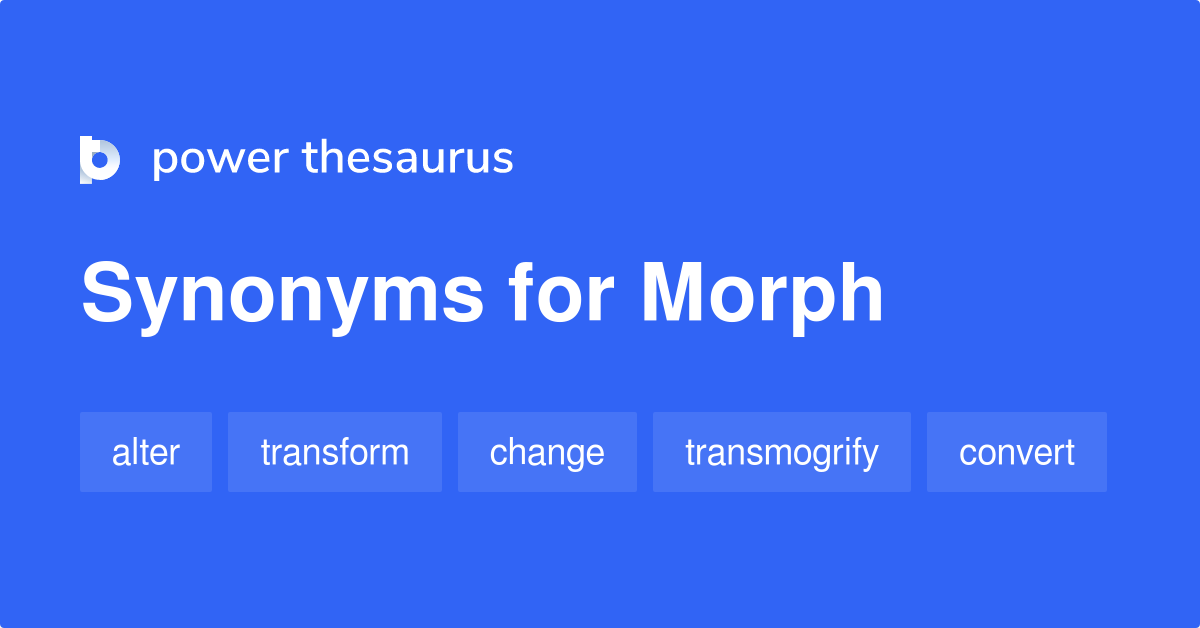 power thesaurus

Synonyms for Morph

alter

transform

change

transmogrify

convert